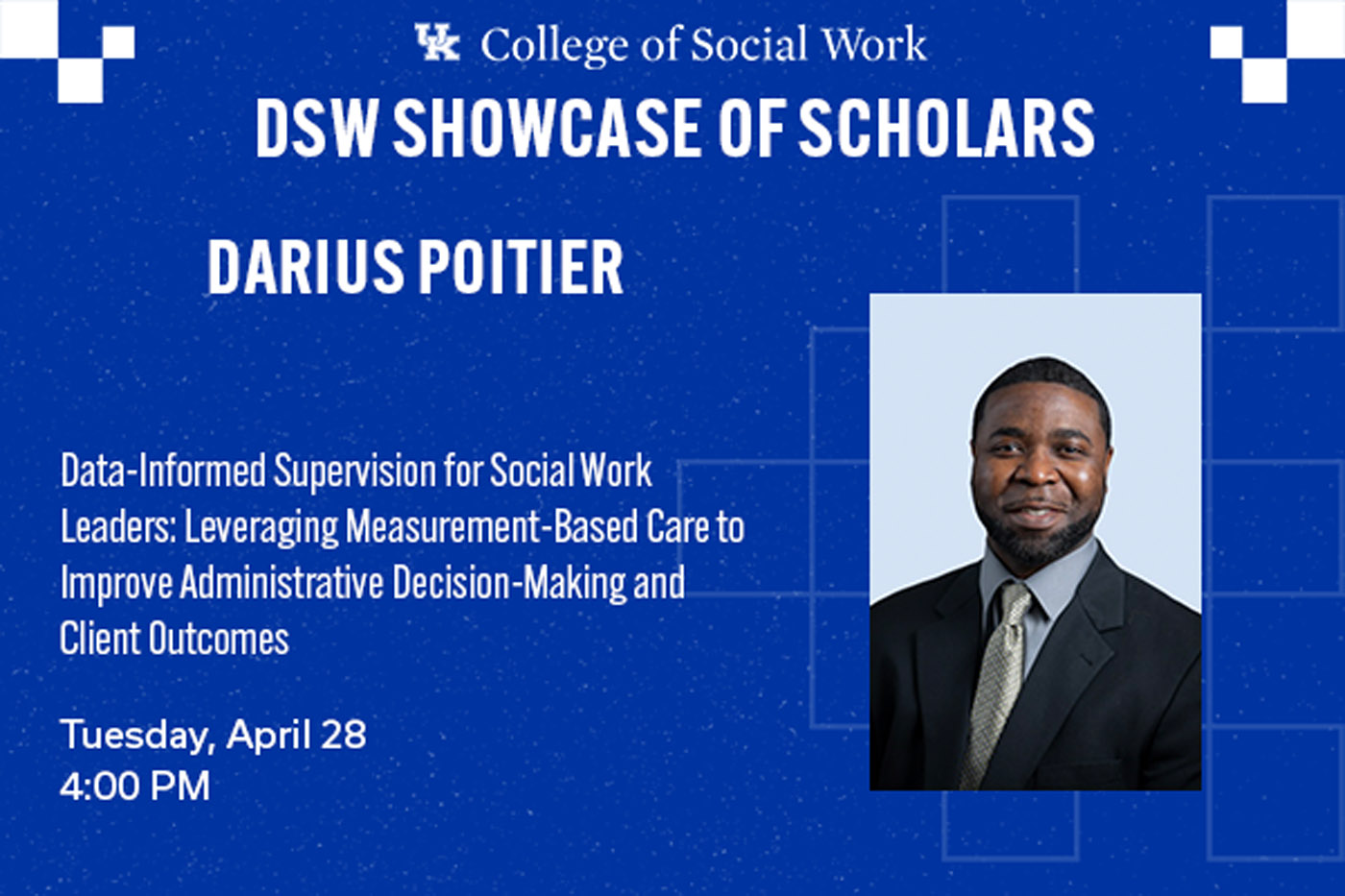 UK College of Social Work

DSW SHOWCASE OF SCHOLARS

DARIUS POITIER

Data-Informed Supervision for Social Work Leaders: Leveraging Measurement-Based Care to Improve Administrative Decision-Making and Client Outcomes

Tuesday, April 28
4:00 PM